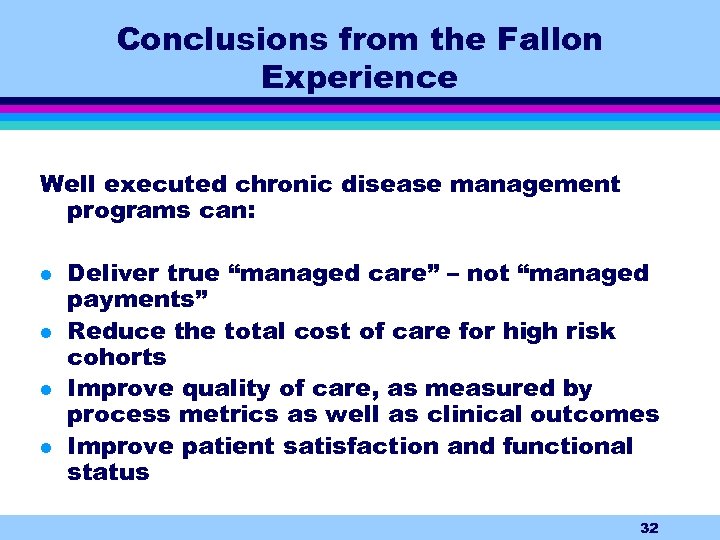 Conclusions from the Fallon Experience

Well executed chronic disease management programs can:

- Deliver true “managed care” – not “managed payments”
- Reduce the total cost of care for high risk cohorts
- Improve quality of care, as measured by process metrics as well as clinical outcomes
- Improve patient satisfaction and functional status

32